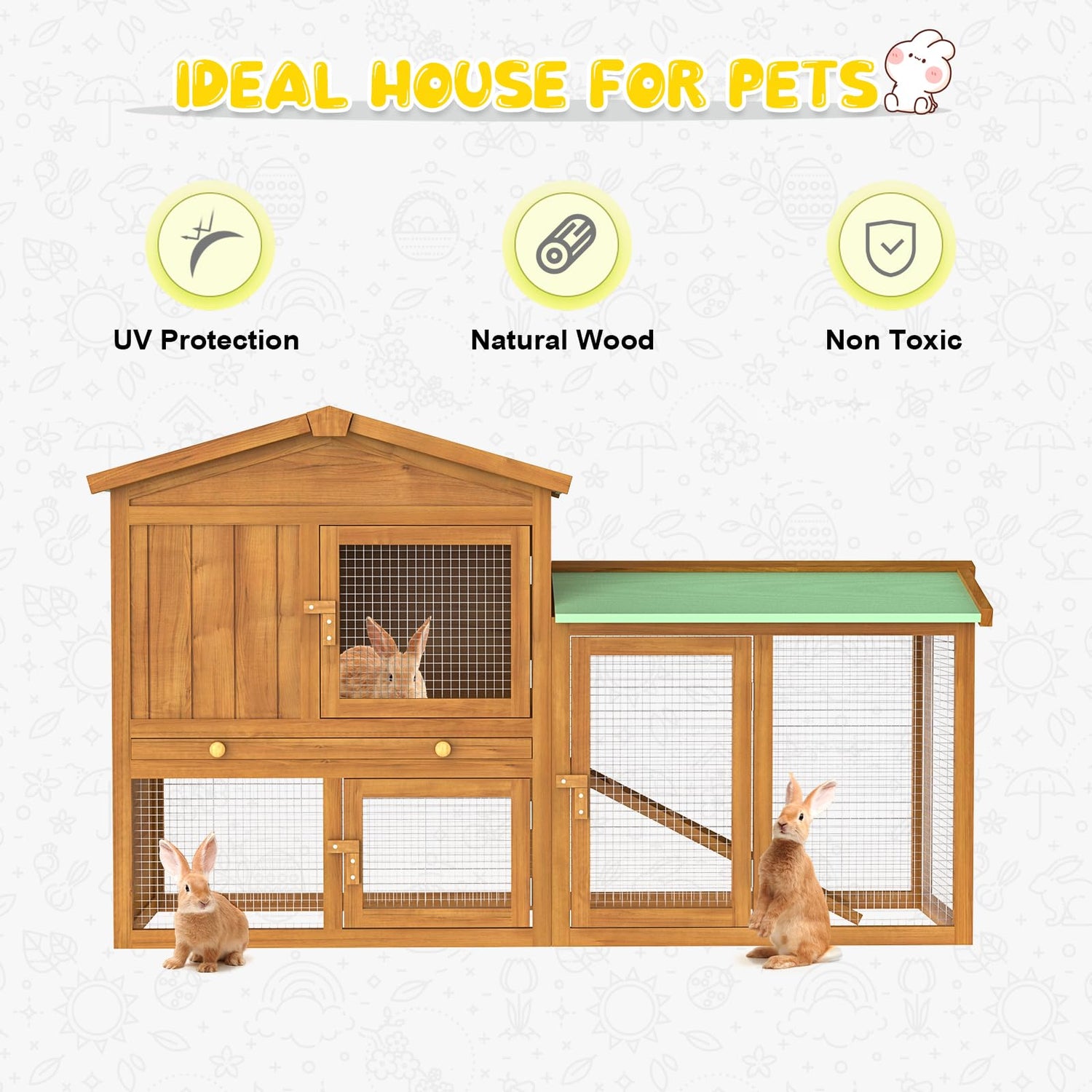 IDEAL HOUSE FOR PETS

UV Protection

Natural Wood

Non Toxic